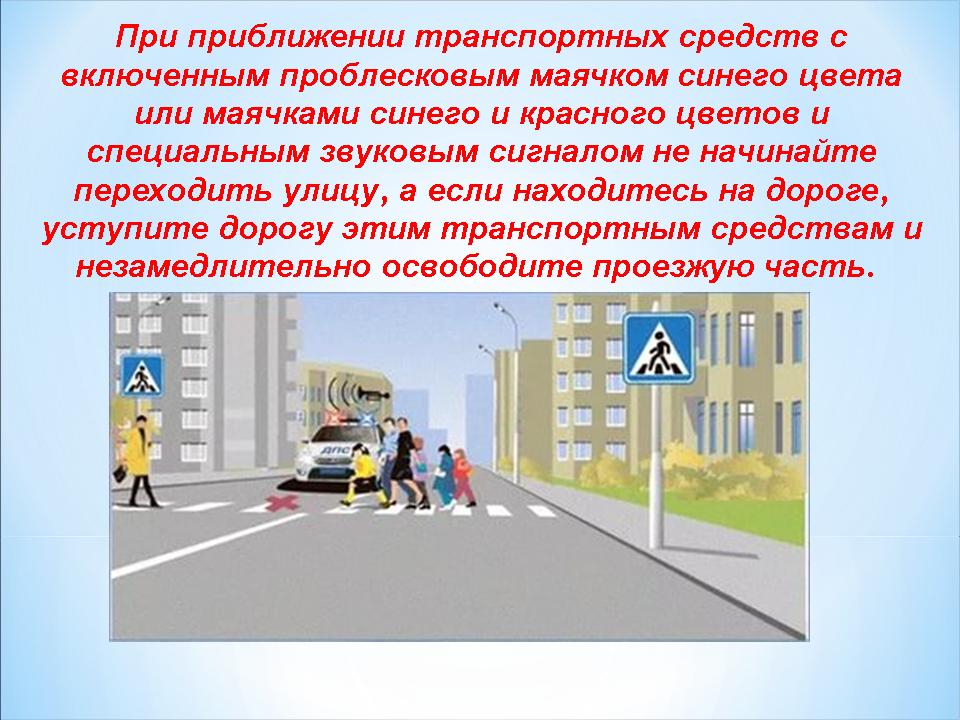 При приближении транспортных средств с включенным проблесковым маячком синего цвета или маячками синего и красного цветов и специальным звуковым сигналом не начинайте переходить улицу, а если находитесь на дороге, уступите дорогу этим транспортным средствам и незамедлительно освободите проезжую часть.

ДПС